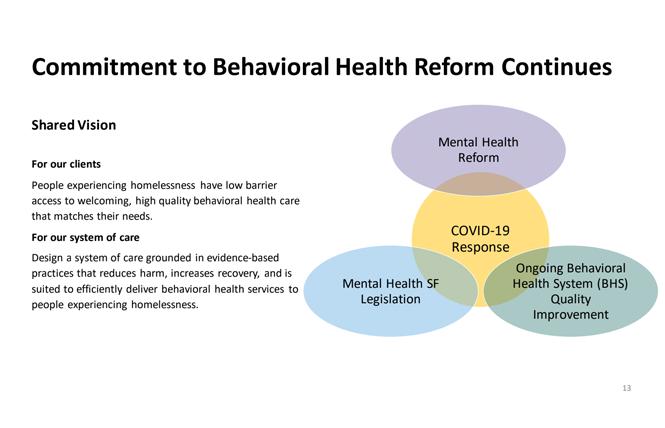 Commitment to Behavioral Health Reform Continues

Shared Vision

For our clients

People experiencing homelessness have low barrier access to welcoming, high quality behavioral health care that matches their needs.

For our system of care

Design a system of care grounded in evidence-based practices that reduces harm, increases recovery, and is suited to efficiently deliver behavioral health services to people experiencing homelessness.

Mental Health Reform

COVID-19 Response

Mental Health SF Legislation

Ongoing Behavioral Health System (BHS) Quality Improvement

13